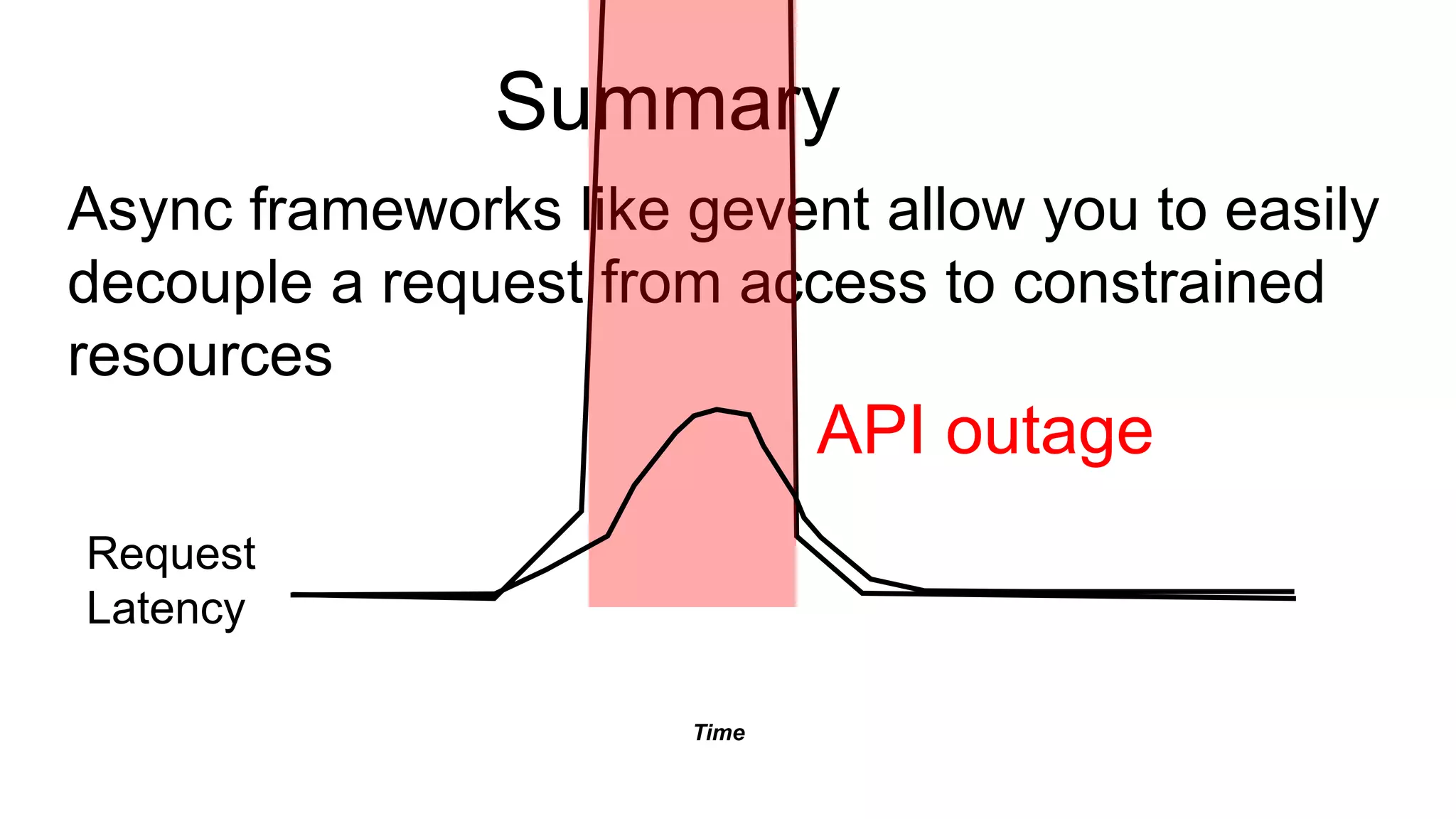 Summary

Async frameworks like gevent allow you to easily decouple a request from access to constrained resources

API outage

Request Latency

Time